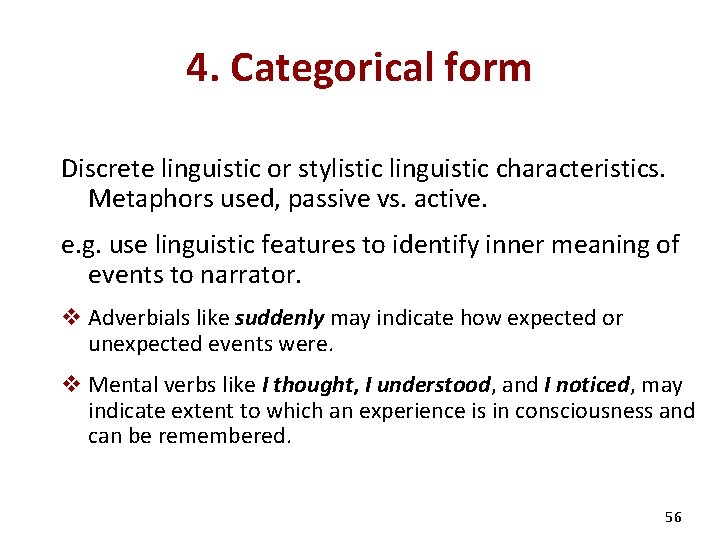 4. Categorical form

Discrete linguistic or stylistic linguistic characteristics. Metaphors used, passive vs. active.

e.g. use linguistic features to identify inner meaning of events to narrator.

❖ Adverbials like suddenly may indicate how expected or unexpected events were.

❖ Mental verbs like I thought, I understood, and I noticed, may indicate extent to which an experience is in consciousness and can be remembered.

56